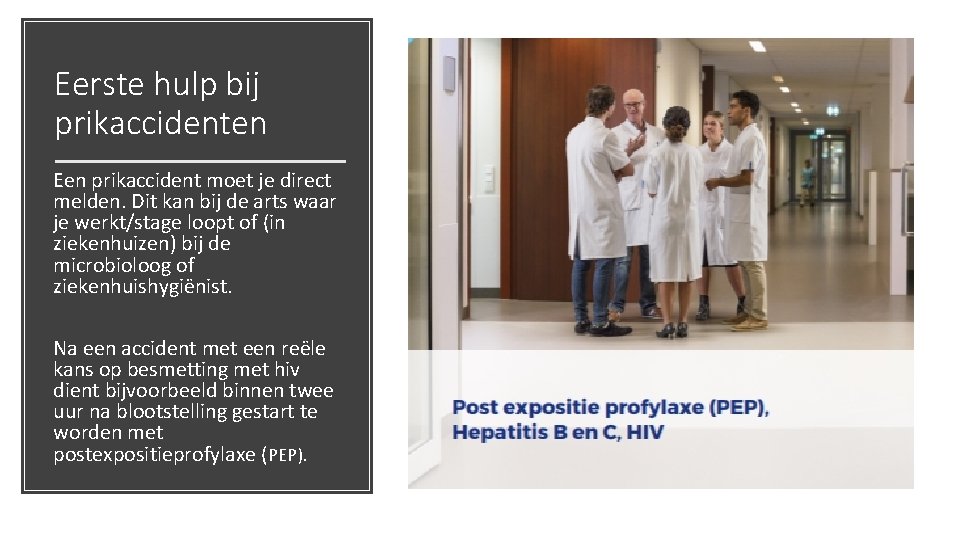 Eerste hulp bij prikaccidenten

Een prikaccident moet je direct melden. Dit kan bij de arts waar je werkt/stage loopt of (in ziekenhuizen) bij de microbioloog of ziekenhuishygiënist.

Na een accident met een reële kans op besmetting met hiv dient bijvoorbeeld binnen twee uur na blootstelling gestart te worden met postexpositieprofylaxe (PEP).

Post expositie profylaxe (PEP), Hepatitis B en C, HIV